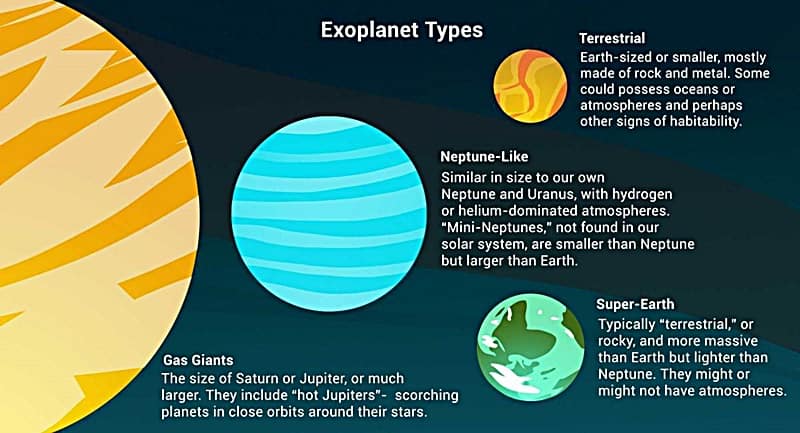 Exoplanet Types

Terrestrial
Earth-sized or smaller, mostly made of rock and metal. Some could possess oceans or atmospheres and perhaps other signs of habitability.

Neptune-Like
Similar in size to our own Neptune and Uranus, with hydrogen or helium-dominated atmospheres. "Mini-Neptunes," not found in our solar system, are smaller than Neptune but larger than Earth.

Super-Earth
Typically "terrestrial," or rocky, and more massive than Earth but lighter than Neptune. They might or might not have atmospheres.

Gas Giants
The size of Saturn or Jupiter, or much larger. They include "hot Jupiters"- scorching planets in close orbits around their stars.